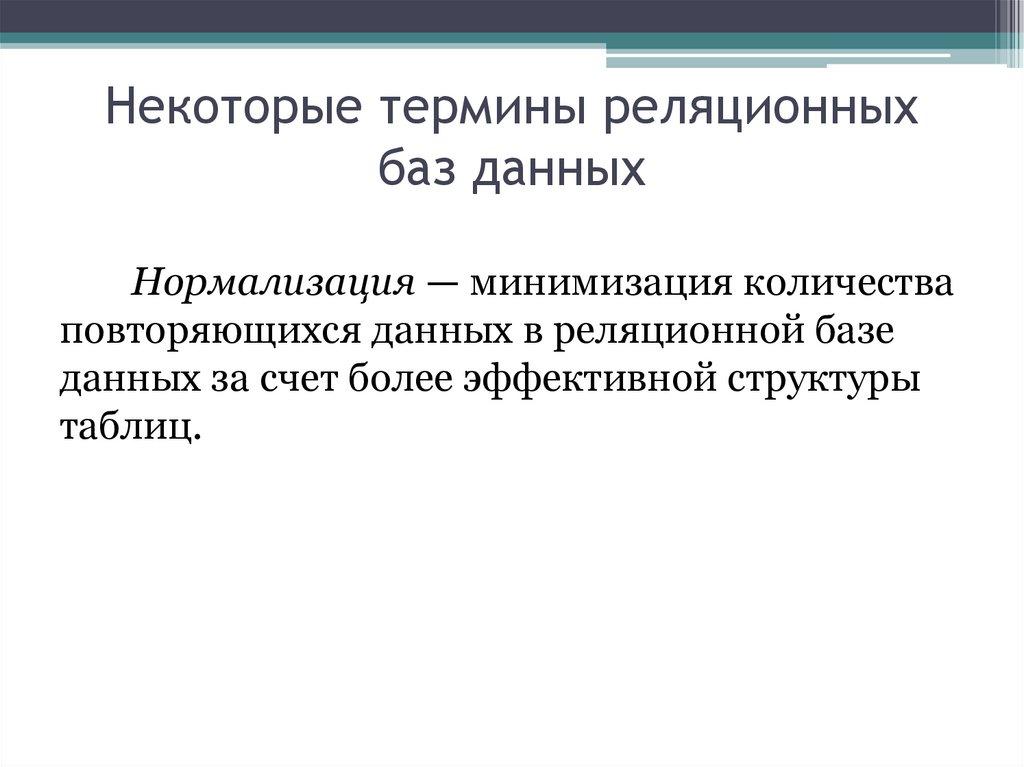 Некоторые термины реляционных баз данных

Нормализация — минимизация количества повторяющихся данных в реляционной базе данных за счет более эффективной структуры таблиц.